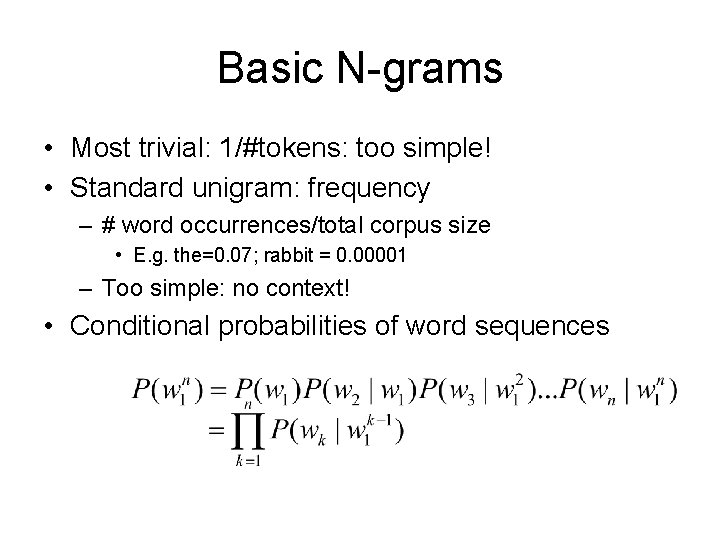 Basic N-grams

• Most trivial: 1/#tokens: too simple!
• Standard unigram: frequency
– # word occurrences/total corpus size
• E.g. the=0.07; rabbit = 0.00001
– Too simple: no context!
• Conditional probabilities of word sequences

$P(w_1^n) = P(w_1)P(w_2 \mid w_1)P(w_3 \mid w_1^2)...P(w_n \mid w_1^n)$
$= \prod_{k=1}^{n} P(w_k \mid w_1^{k-1})$